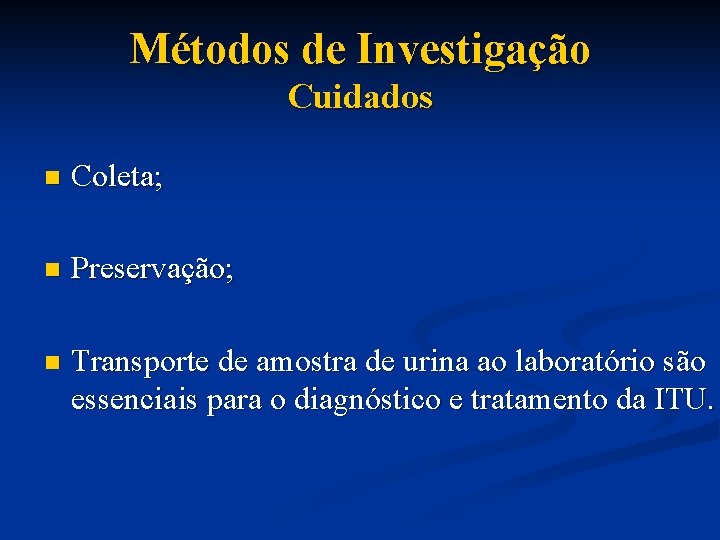 Métodos de Investigação
Cuidados

Coleta;

Preservação;

Transporte de amostra de urina ao laboratório são essenciais para o diagnóstico e tratamento da ITU.